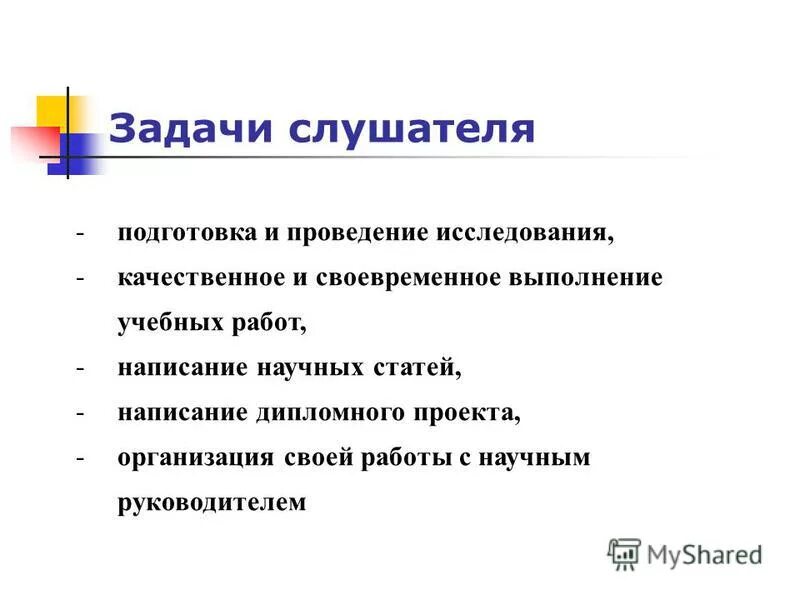 Задачи слушателя

- подготовка и проведение исследования,
- качественное и своевременное выполнение учебных работ,
- написание научных статей,
- написание дипломного проекта,
- организация своей работы с научным руководителем

MyShared